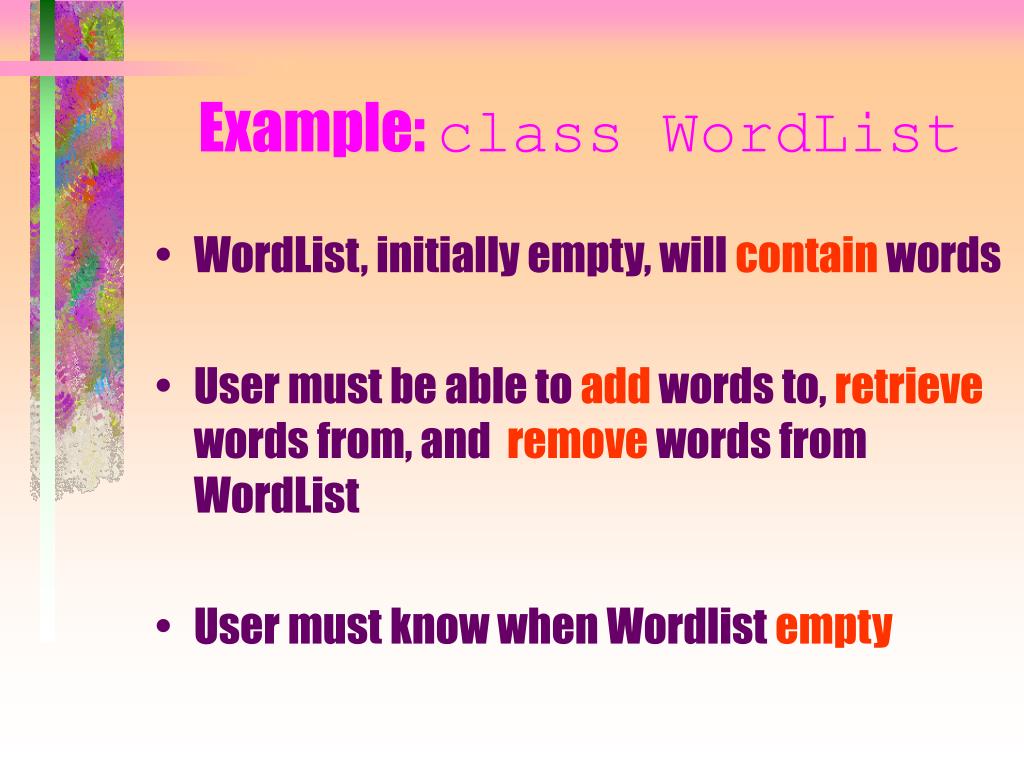 Example: class WordList

• WordList, initially empty, will contain words

• User must be able to add words to, retrieve words from, and remove words from WordList

• User must know when Wordlist empty